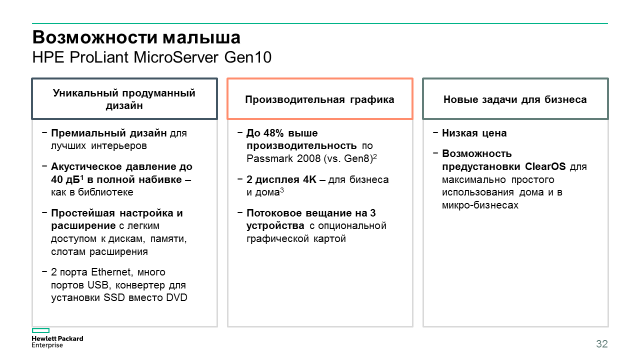 Возможности малыша
HPE ProLiant MicroServer Gen10

Уникальный продуманный дизайн

− Премиальный дизайн для лучших интерьеров

− Акустическое давление до 40 дБ$^1$ в полной набивке – как в библиотеке

− Простейшая настройка и расширение с легким доступом к дискам, памяти, слотам расширения

− 2 порта Ethernet, много портов USB, конвертер для установки SSD вместо DVD

Производительная графика

− До 48% выше производительность по Passmark 2008 (vs. Gen8)$^2$

− 2 дисплея 4K – для бизнеса и дома$^3$

− Потоковое вещание на 3 устройства с опциональной графической картой

Новые задачи для бизнеса

− Низкая цена

− Возможность предустановки ClearOS для максимально простого использования дома и в микро-бизнесах

Hewlett Packard Enterprise

32